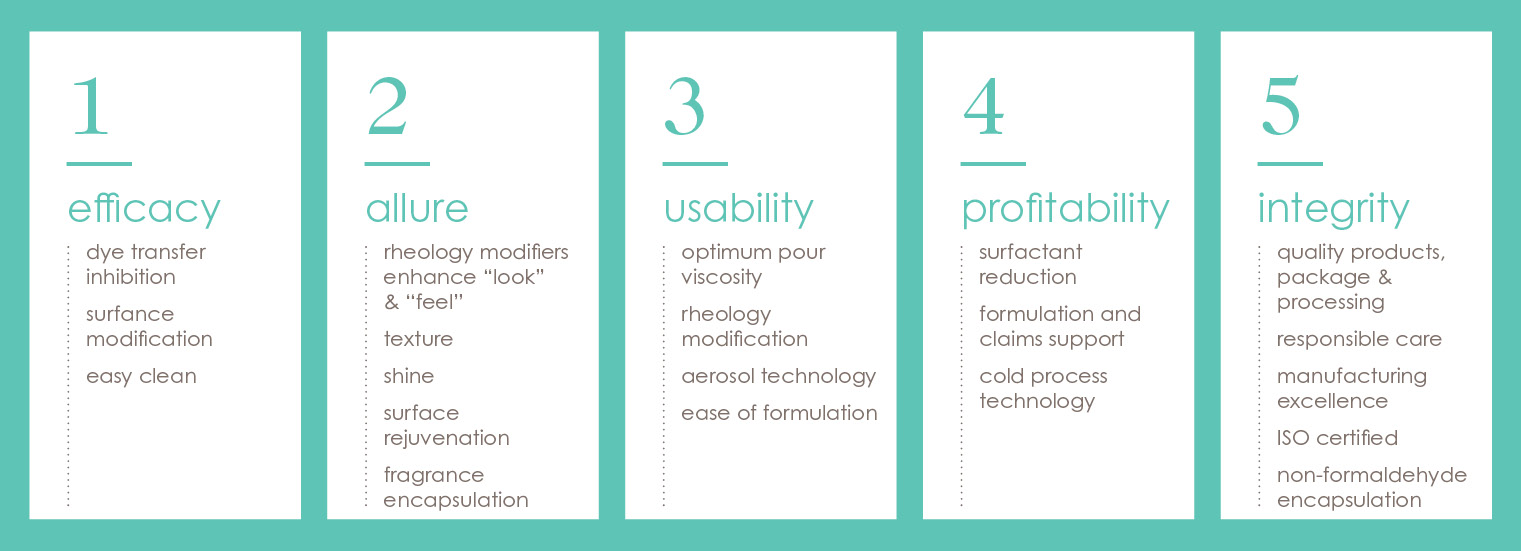 1

efficacy

dye transfer inhibition

surfance modification

easy clean

2

allure

rheology modifiers enhance “look” & “feel”

texture

shine

surface rejuvenation

fragrance encapsulation

3

usability

optimum pour viscosity

rheology modification

aerosol technology

ease of formulation

4

profitability

surfactant reduction

formulation and claims support

cold process technology

5

integrity

quality products, package & processing

responsible care

manufacturing excellence

ISO certified

non-formaldehyde encapsulation